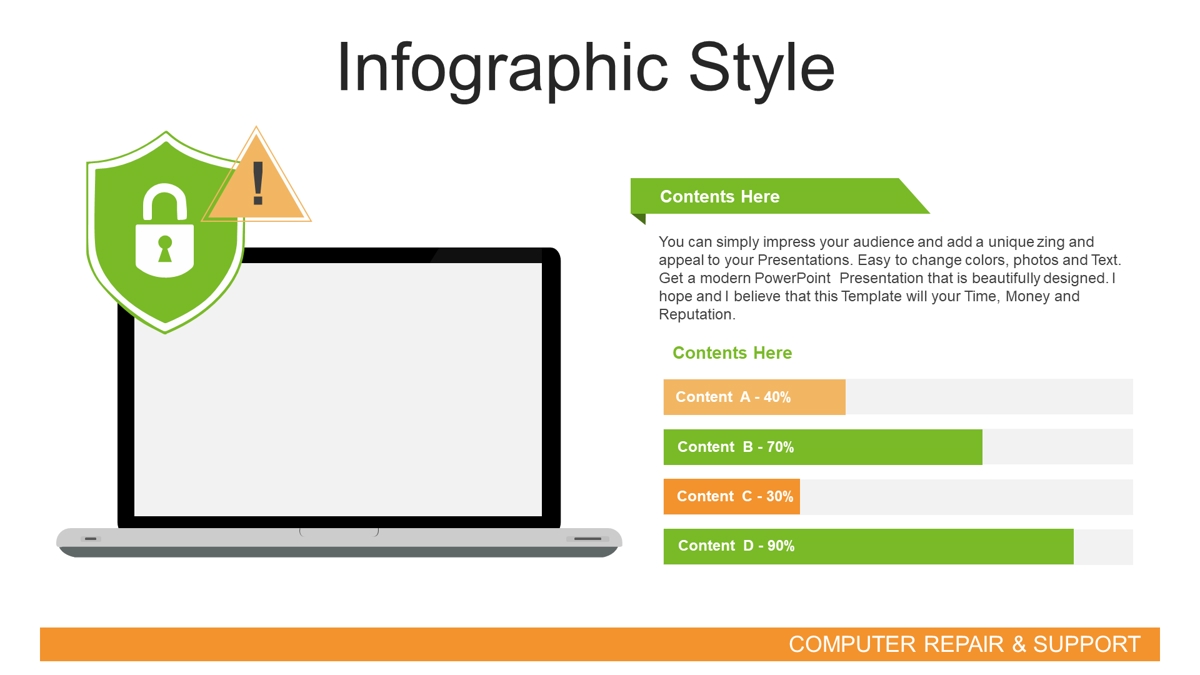 Infographic Style

!

Contents Here

You can simply impress your audience and add a unique zing and appeal to your Presentations. Easy to change colors, photos and Text. Get a modern PowerPoint Presentation that is beautifully designed. I hope and I believe that this Template will your Time, Money and Reputation.

Contents Here

Content A - 40%

Content B - 70%

Content C - 30%

Content D - 90%

COMPUTER REPAIR & SUPPORT